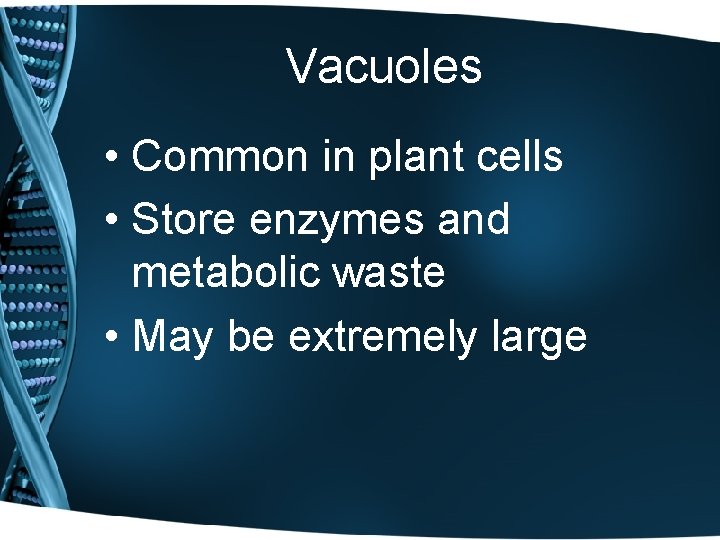 Vacuoles

• Common in plant cells
• Store enzymes and metabolic waste
• May be extremely large